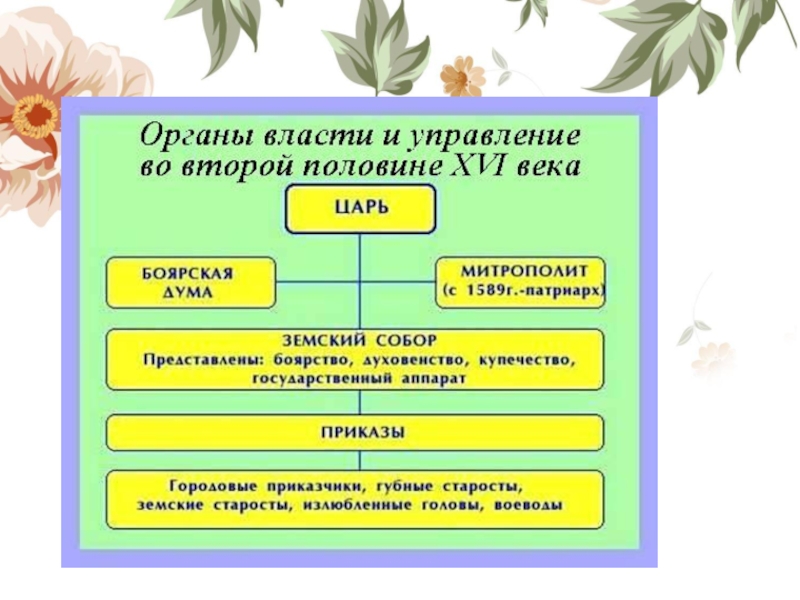 Органы власти и управление во второй половине XVI века

ЦАРЬ

БОЯРСКАЯ ДУМА

МИТРОПОЛИТ (с 1589г.-патриарх)

ЗЕМСКИЙ СОБОР
Представлены: боярство, духовенство, купечество, государственный аппарат

ПРИКАЗЫ

Городовые приказчики, губные старосты, земские старосты, излюбленные головы, воеводы